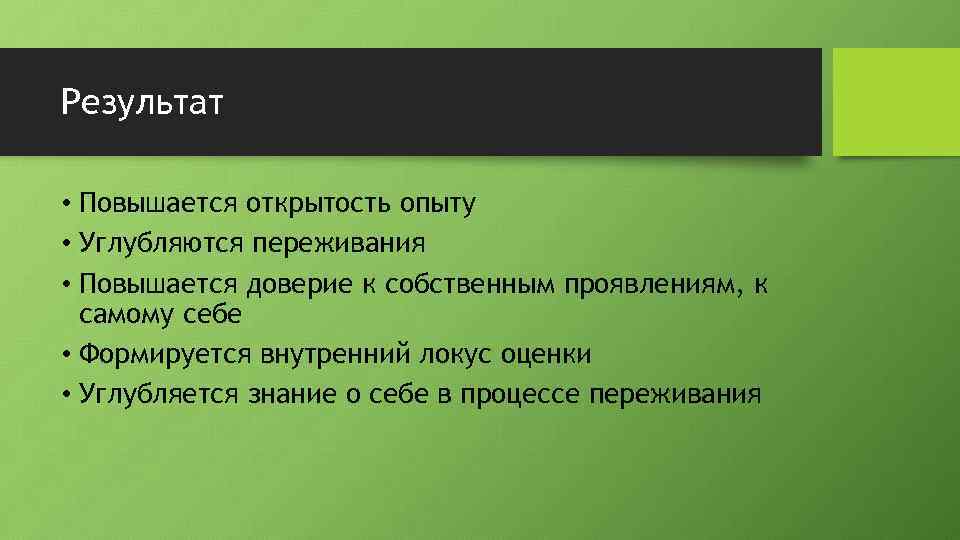 Результат

• Повышается открытость опыту
• Углубляются переживания
• Повышается доверие к собственным проявлениям, к самому себе
• Формируется внутренний локус оценки
• Углубляется знание о себе в процессе переживания